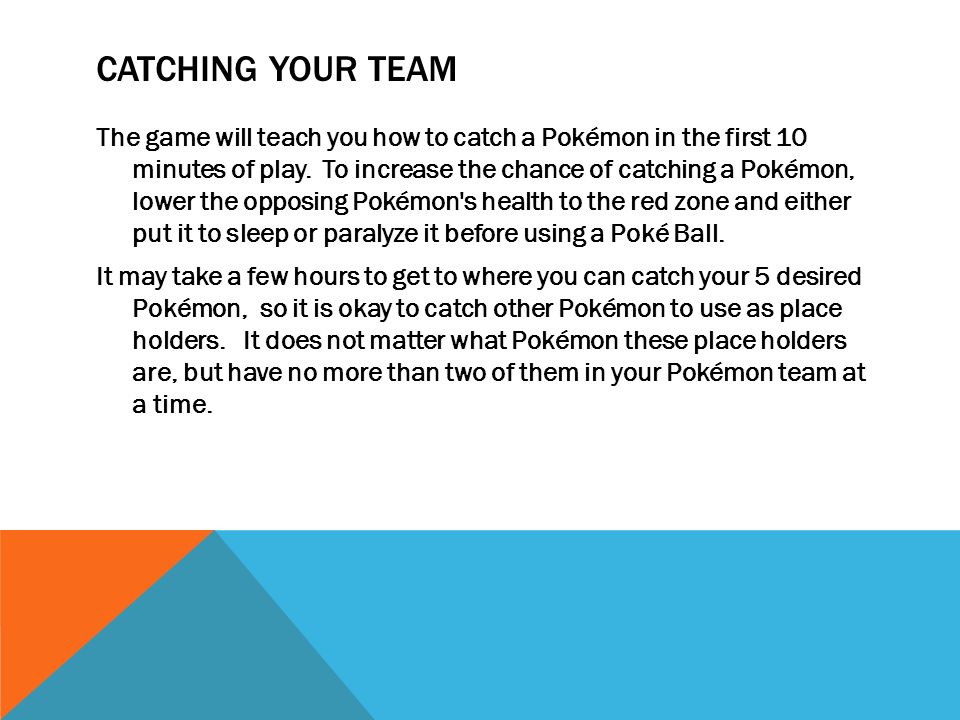 CATCHING YOUR TEAM

The game will teach you how to catch a Pokémon in the first 10 minutes of play. To increase the chance of catching a Pokémon, lower the opposing Pokémon's health to the red zone and either put it to sleep or paralyze it before using a Poké Ball.

It may take a few hours to get to where you can catch your 5 desired Pokémon, so it is okay to catch other Pokémon to use as place holders. It does not matter what Pokémon these place holders are, but have no more than two of them in your Pokémon team at a time.